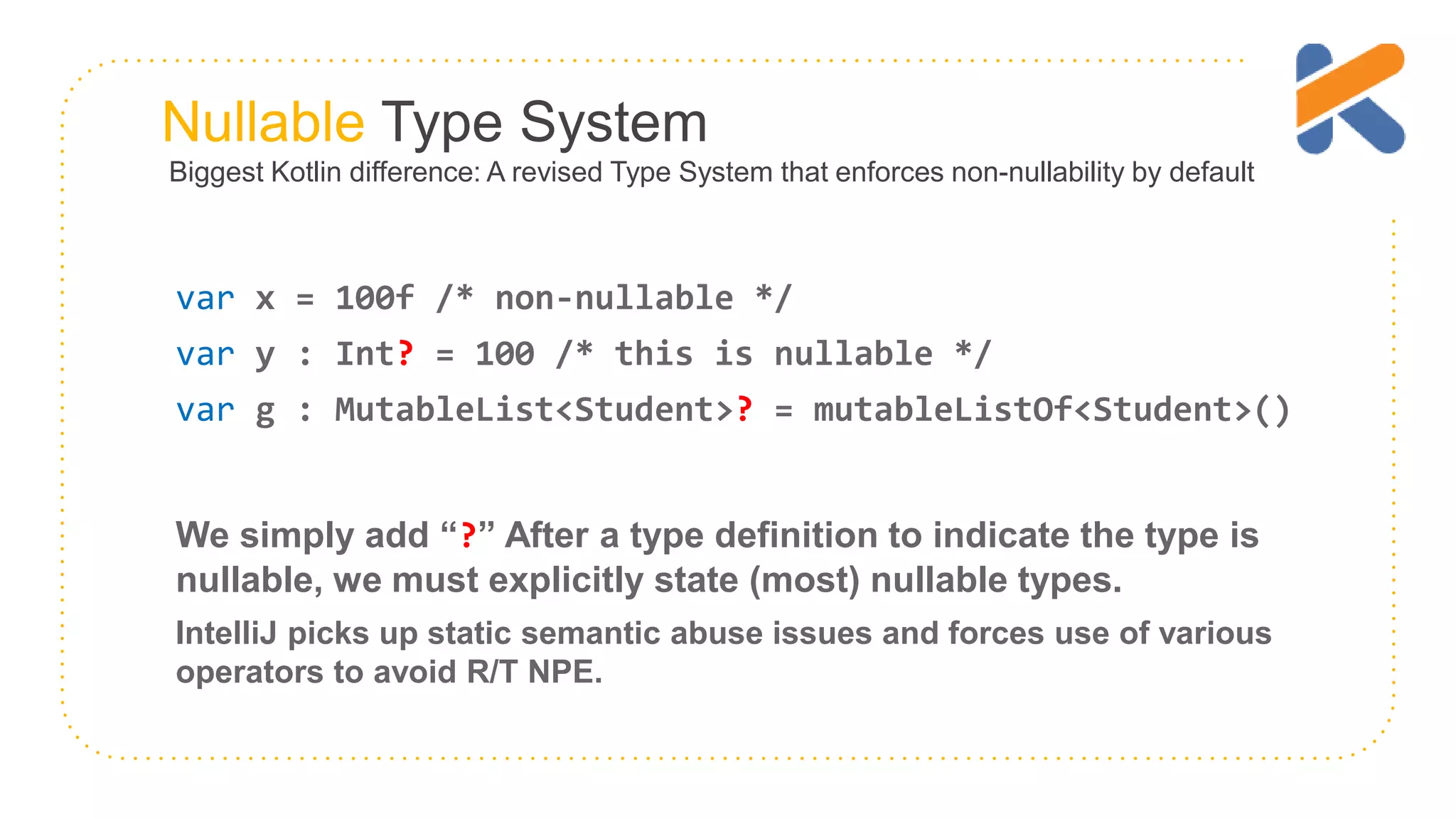 Nullable Type System

Biggest Kotlin difference: A revised Type System that enforces non-nullability by default

var x = 100f /* non-nullable */
var y : Int? = 100 /* this is nullable */
var g : MutableList<Student>? = mutableListOf<Student>()

We simply add “?” After a type definition to indicate the type is nullable, we must explicitly state (most) nullable types.

IntelliJ picks up static semantic abuse issues and forces use of various operators to avoid R/T NPE.